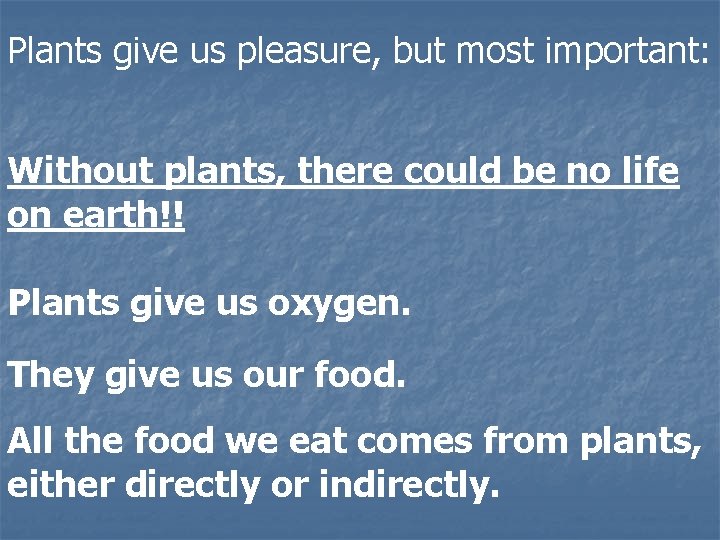 Plants give us pleasure, but most important:

Without plants, there could be no life on earth!!

Plants give us oxygen.

They give us our food.

All the food we eat comes from plants, either directly or indirectly.